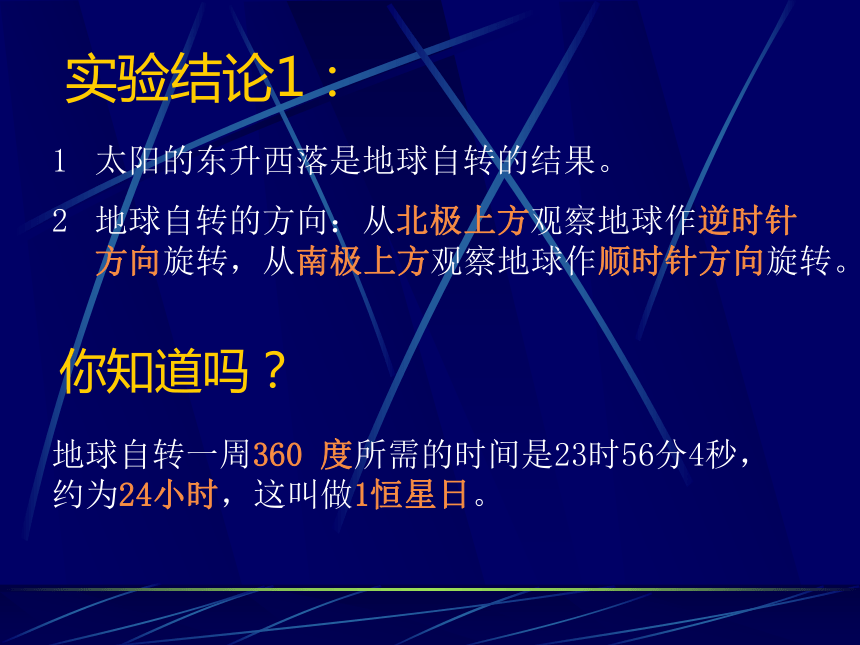 实验结论1：

1 太阳的东升西落是地球自转的结果。

2 地球自转的方向：从北极上方观察地球作逆时针方向旋转，从南极上方观察地球作顺时针方向旋转。

你知道吗？

地球自转一周360 度所需的时间是23时56分4秒，约为24小时，这叫做1恒星日。